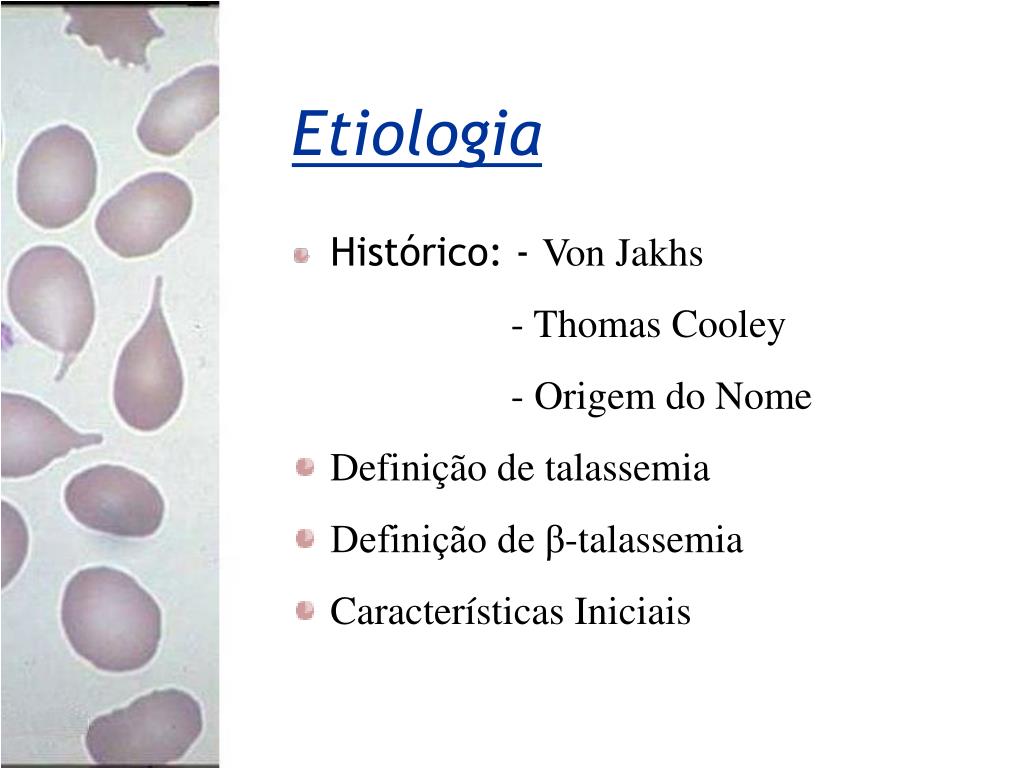 Etiologia

Histórico: - Von Jakhs

- Thomas Cooley

- Origem do Nome

Definição de talassemia

Definição de β-talassemia

Características Iniciais